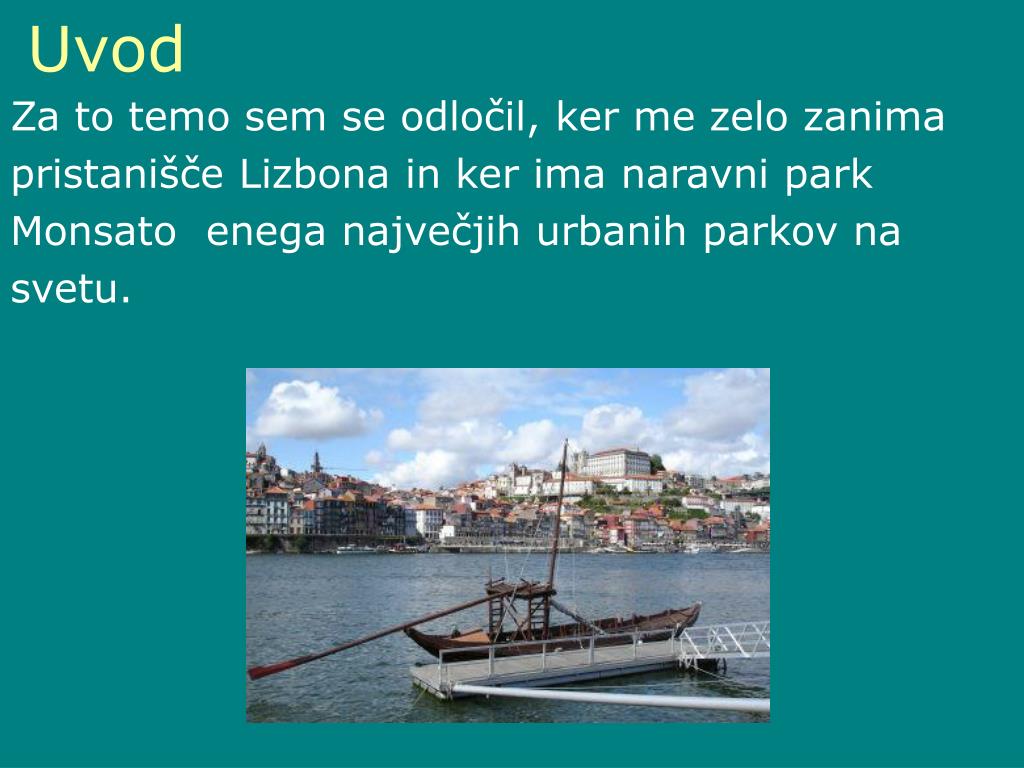 Uvod

Za to temo sem se odločil, ker me zelo zanima pristanišče Lizbona in ker ima naravni park Monsato  enega največjih urbanih parkov na svetu.